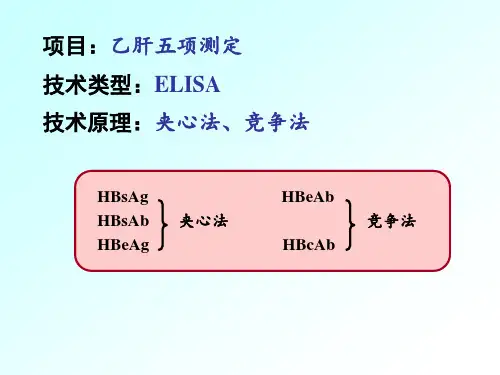 项目：乙肝五项测定

技术类型：ELISA

技术原理：夹心法、竞争法

HBsAg
HBsAb
HBeAg
夹心法

HBeAb
HBcAb
竞争法